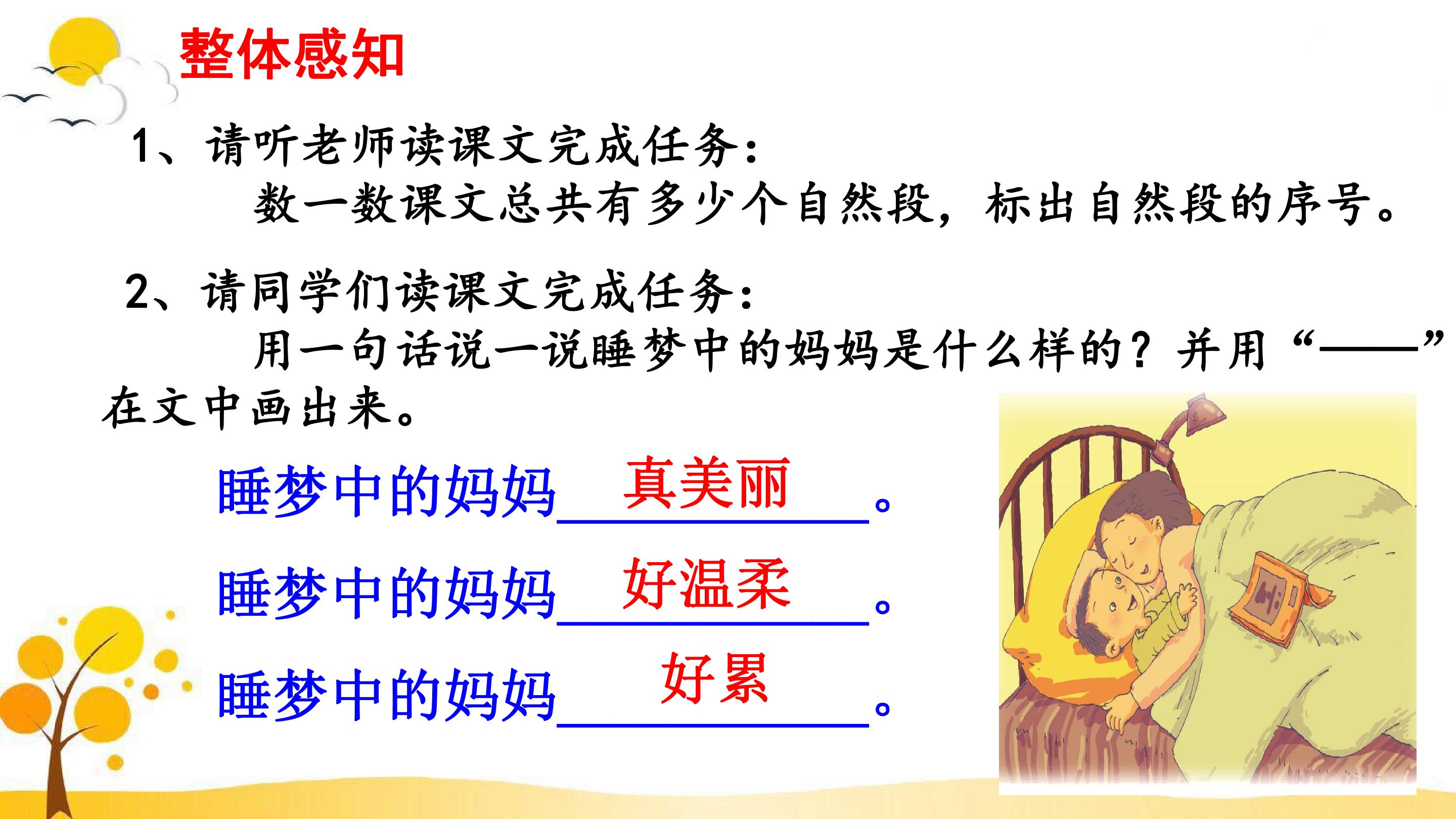 整体感知

1、请听老师读课文完成任务：

数一数课文总共有多少个自然段，标出自然段的序号。

2、请同学们读课文完成任务：

用一句话说一说睡梦中的妈妈是什么样的？并用“——”在文中画出来。

睡梦中的妈妈真美丽。

睡梦中的妈妈好温柔。

睡梦中的妈妈好累。